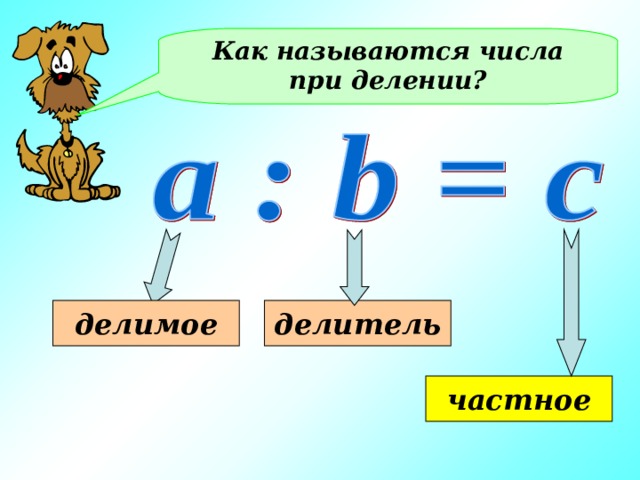 Как называются числа при делении?

$a : b = c$

делимое

делитель

частное